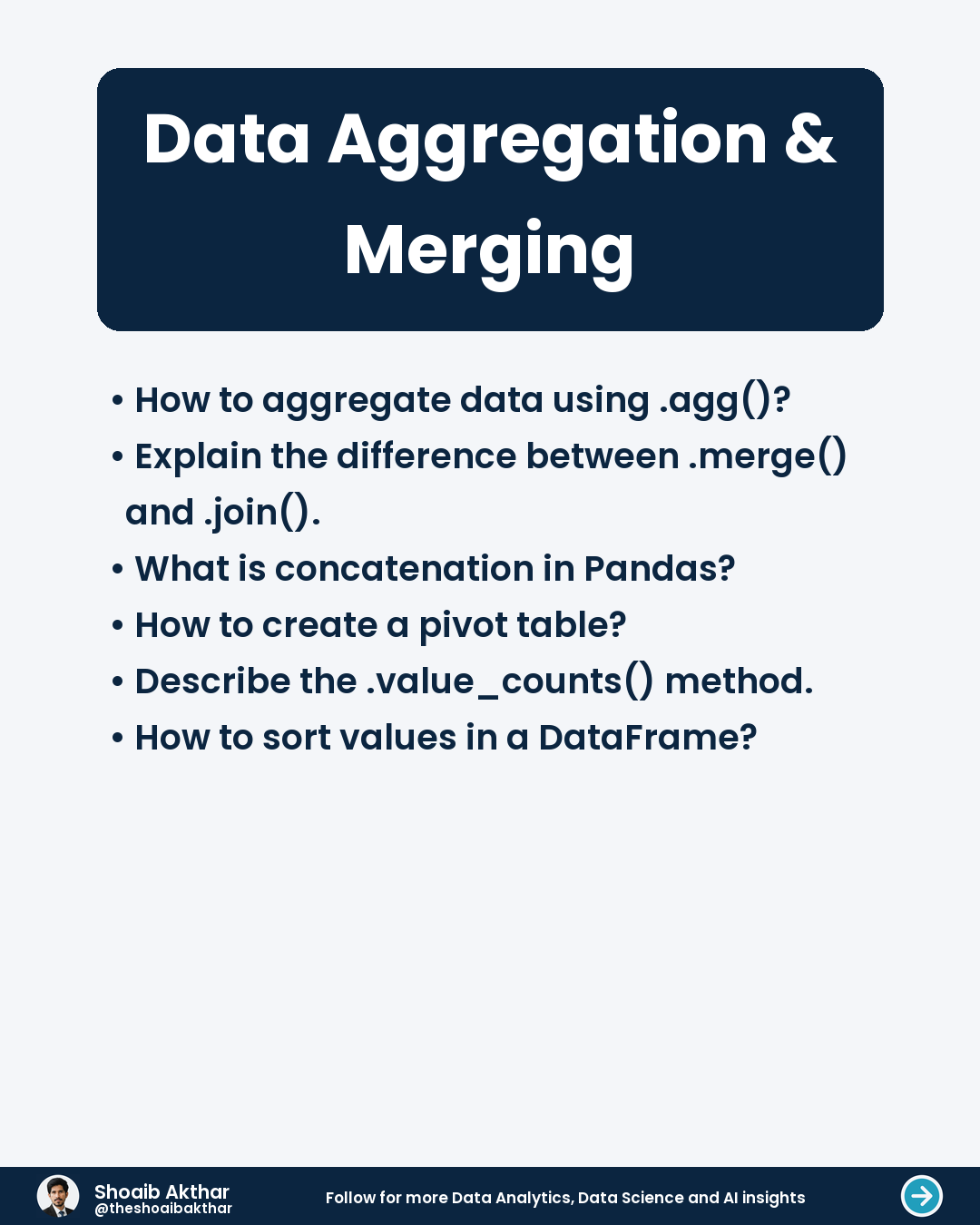 Data Aggregation & Merging

• How to aggregate data using .agg()?
• Explain the difference between .merge() and .join().
• What is concatenation in Pandas?
• How to create a pivot table?
• Describe the .value_counts() method.
• How to sort values in a DataFrame?

Shoaib Akthar
@theshoaibakthar

Follow for more Data Analytics, Data Science and AI insights